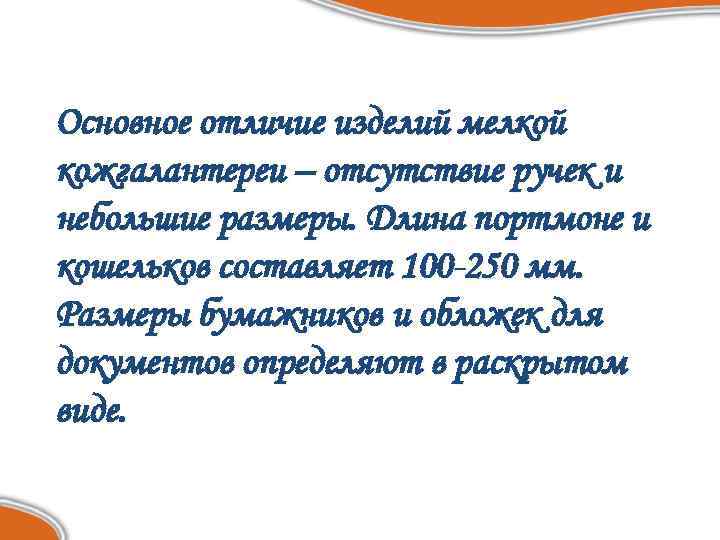 Основное отличие изделий мелкой кожгалантереи – отсутствие ручек и небольшие размеры. Длина портмоне и кошельков составляет 100-250 мм. Размеры бумажников и обложек для документов определяют в раскрытом виде.